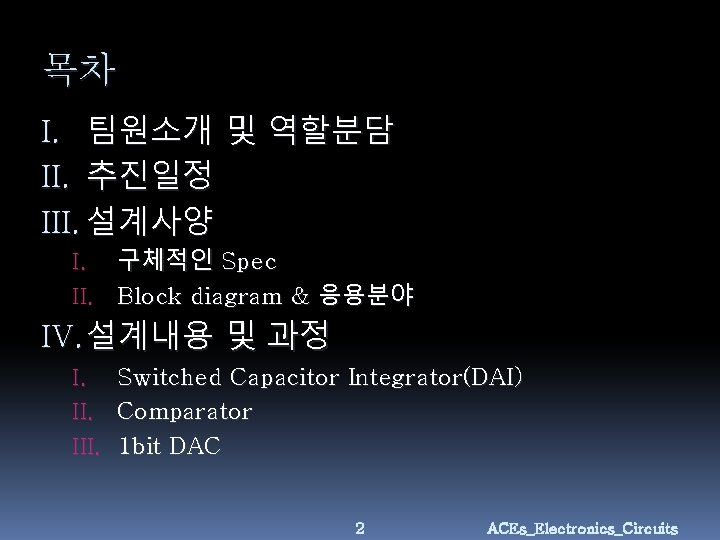 목차

I. 팀원소개 및 역할분담

II. 추진일정

III. 설계사양

I. 구체적인 Spec

II. Block diagram & 응용분야

IV. 설계내용 및 과정

I. Switched Capacitor Integrator(DAI)

II. Comparator

III. 1bit DAC

2

ACEs_Electronics_Circuits